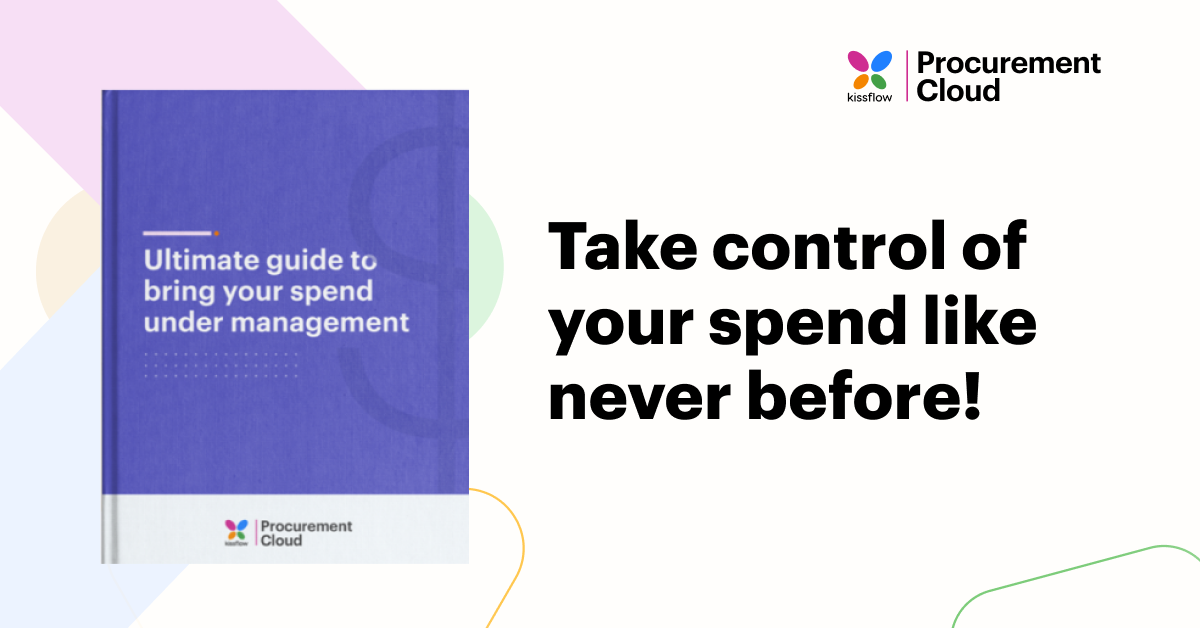 kissflow Procurement Cloud

Ultimate guide to bring your spend under management

kissflow Procurement Cloud

Take control of your spend like never before!